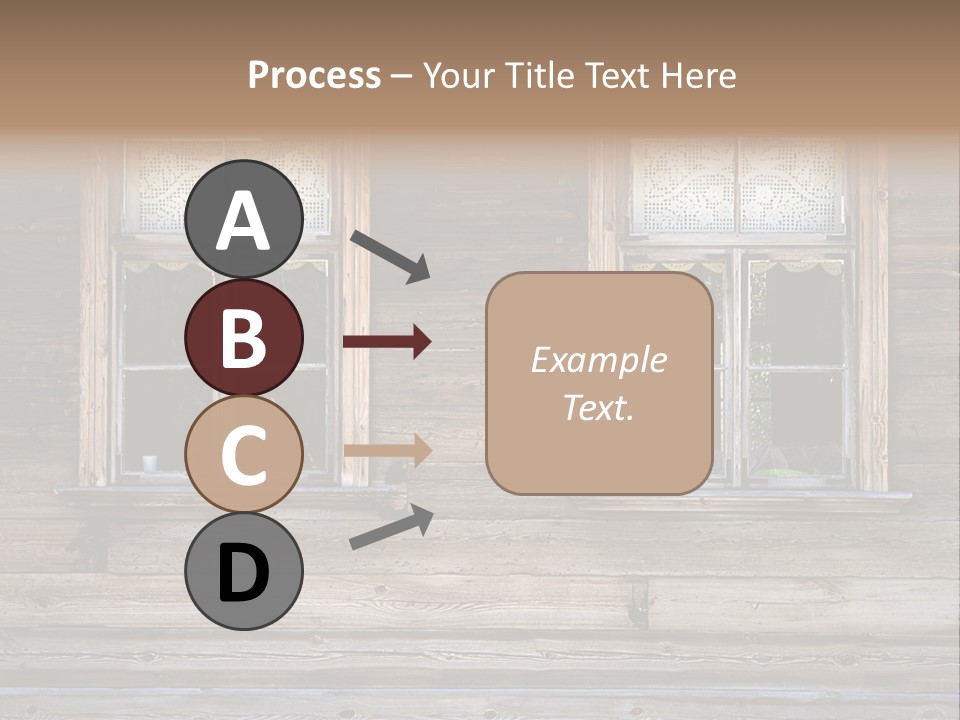 Process – Your Title Text Here

A

B

C

D

Example Text.